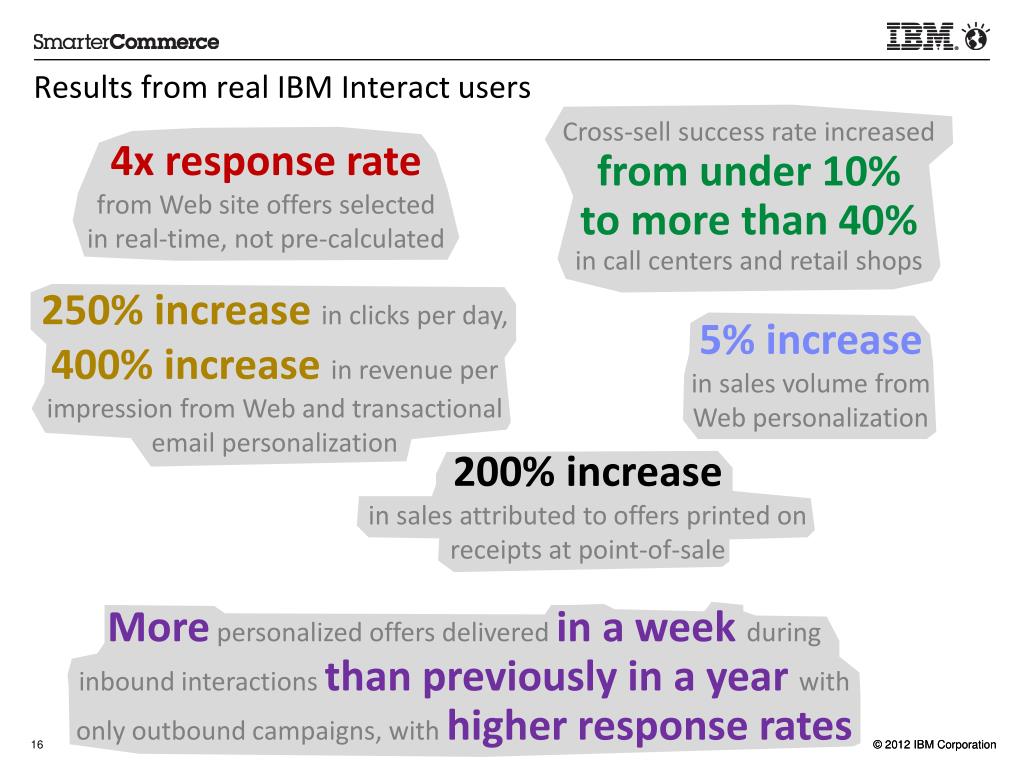 SmarterCommerce

IBM

Results from real IBM Interact users

4x response rate from Web site offers selected in real-time, not pre-calculated

Cross-sell success rate increased from under 10% to more than 40% in call centers and retail shops

250% increase in clicks per day, 400% increase in revenue per impression from Web and transactional email personalization

5% increase in sales volume from Web personalization

200% increase in sales attributed to offers printed on receipts at point-of-sale

More personalized offers delivered in a week during inbound interactions than previously in a year with only outbound campaigns, with higher response rates

16

© 2012 IBM Corporation